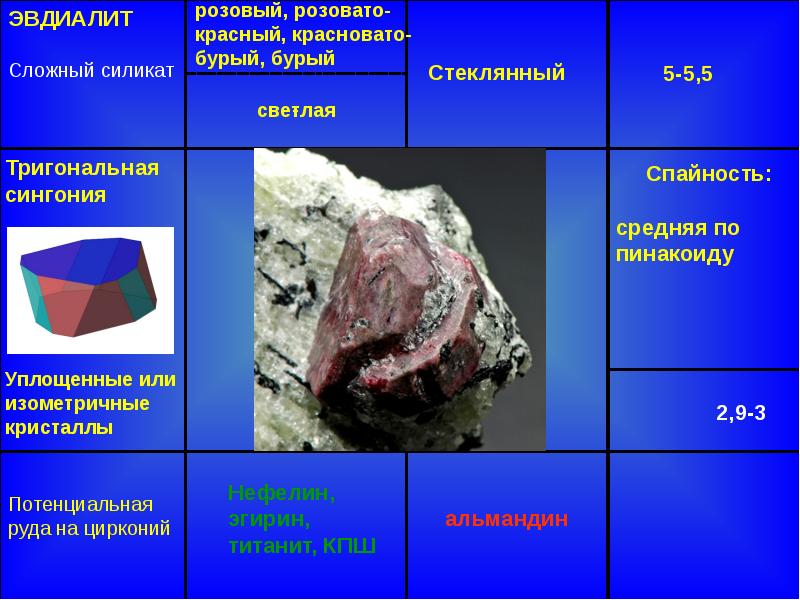 ЭВДИАЛИТ

Сложный силикат

розовый, розовато-красный, красновато-бурый, бурый

светлая

Стеклянный

5-5,5

Тригональная сингония

Уплощенные или изометричные кристаллы

Спайность:

средняя по пинакоиду

2,9-3

Потенциальная руда на цирконий

Нефелин, эгирин, титанит, КПШ

альмандин